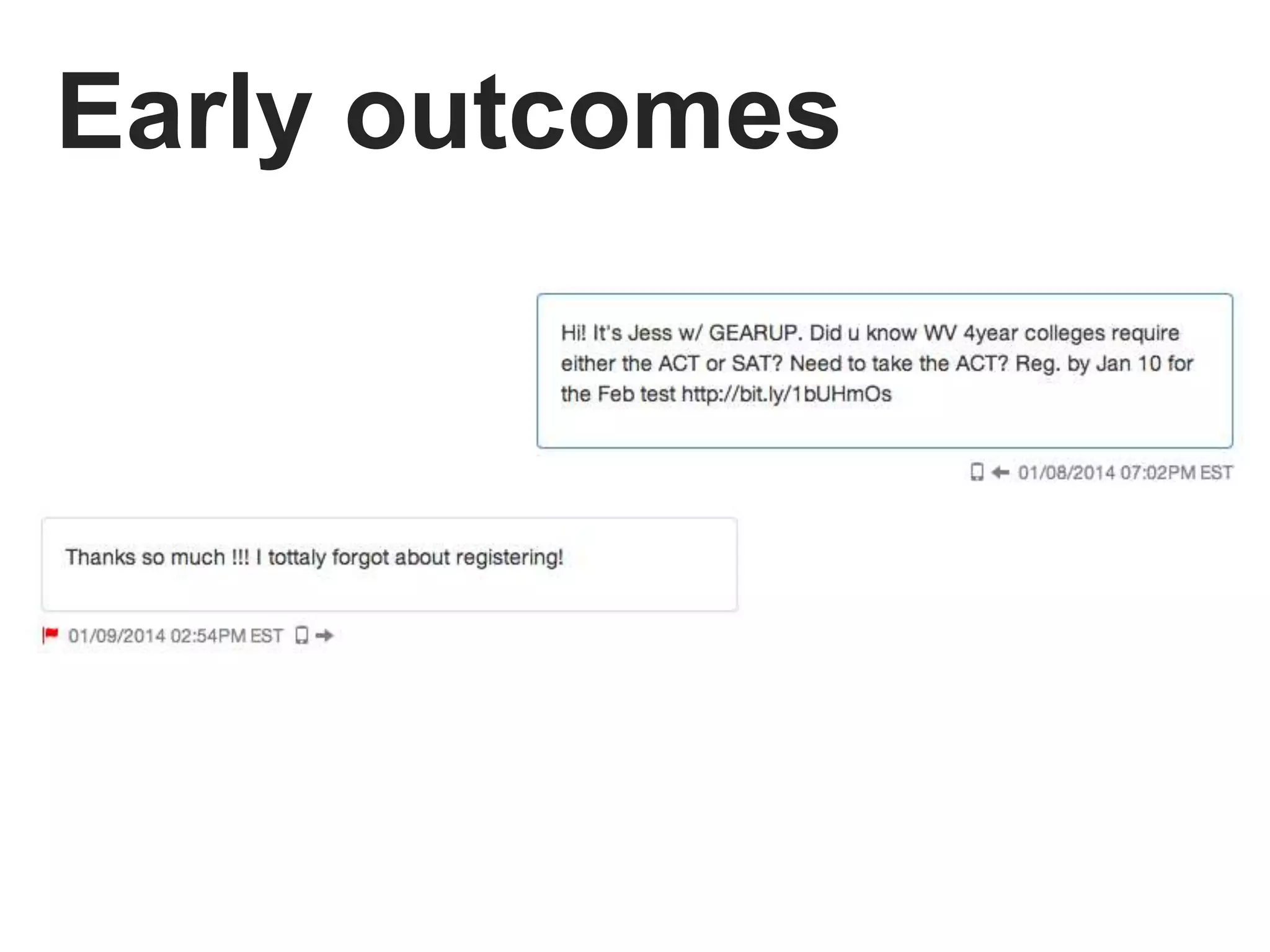 Early outcomes

Hi! It's Jess w/ GEARUP. Did u know WV 4year colleges require either the ACT or SAT? Need to take the ACT? Reg. by Jan 10 for the Feb test http://bit.ly/1bUHmOs

01/08/2014 07:02PM EST

Thanks so much !!! I tottaly forgot about registering!

01/09/2014 02:54PM EST